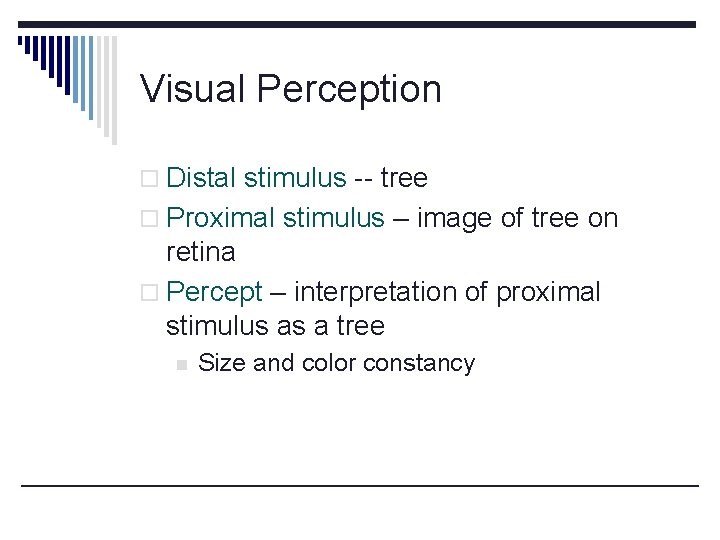 Visual Perception

□ Distal stimulus -- tree
□ Proximal stimulus – image of tree on retina
□ Percept – interpretation of proximal stimulus as a tree
■ Size and color constancy